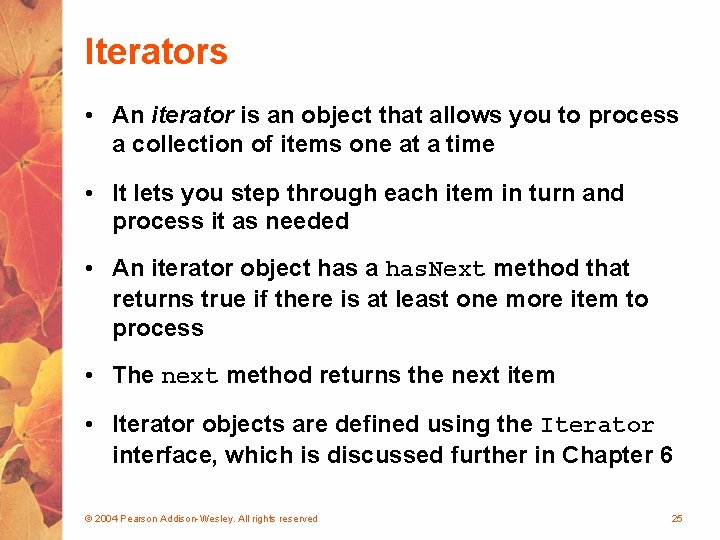 Iterators

• An iterator is an object that allows you to process a collection of items one at a time

• It lets you step through each item in turn and process it as needed

• An iterator object has a hasNext method that returns true if there is at least one more item to process

• The next method returns the next item

• Iterator objects are defined using the Iterator interface, which is discussed further in Chapter 6

© 2004 Pearson Addison-Wesley. All rights reserved

25